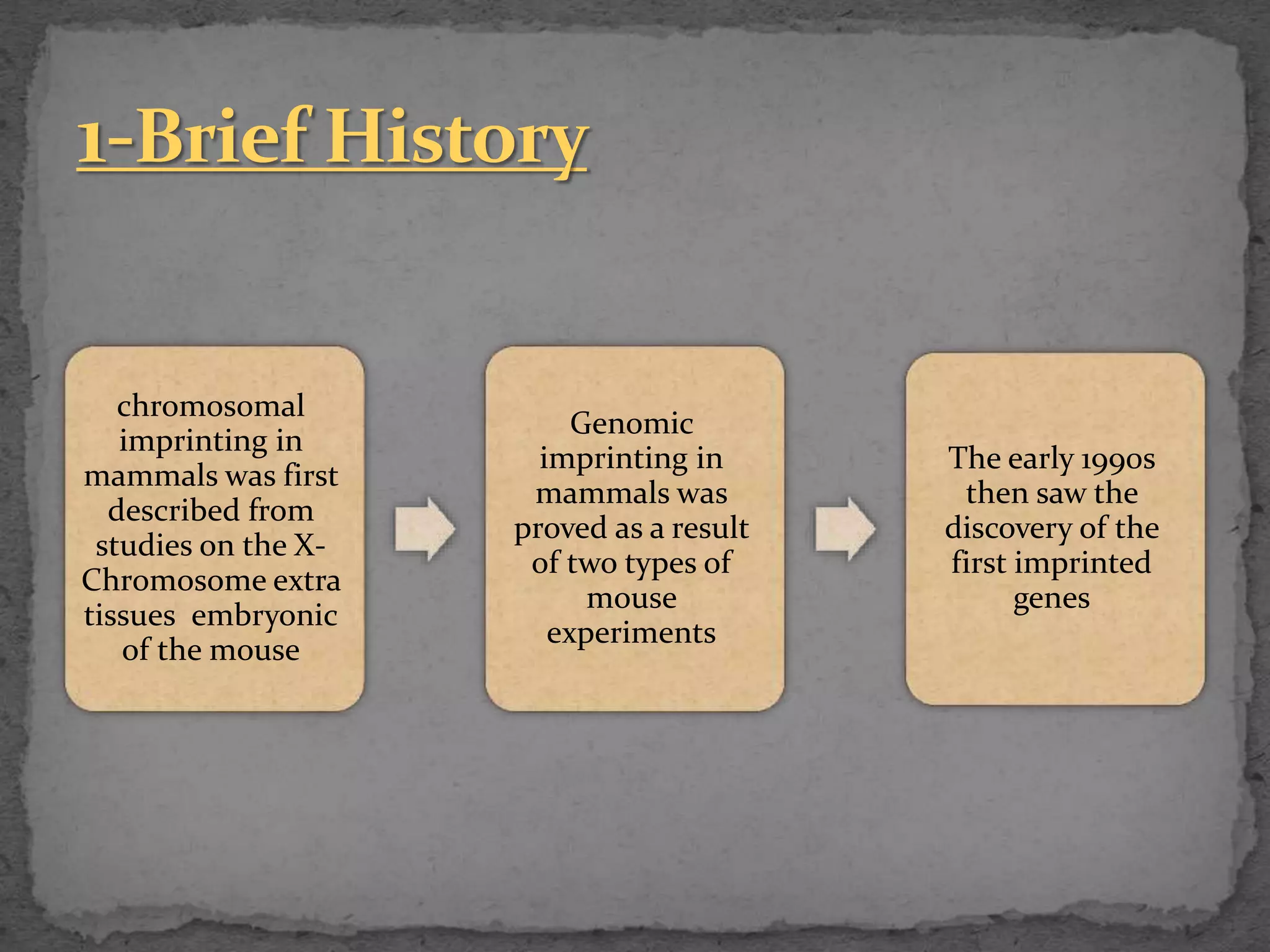 1-Brief History

chromosomal imprinting in mammals was first described from studies on the X-Chromosome extra tissues embryonic of the mouse

Genomic imprinting in mammals was proved as a result of two types of mouse experiments

The early 1990s then saw the discovery of the first imprinted genes